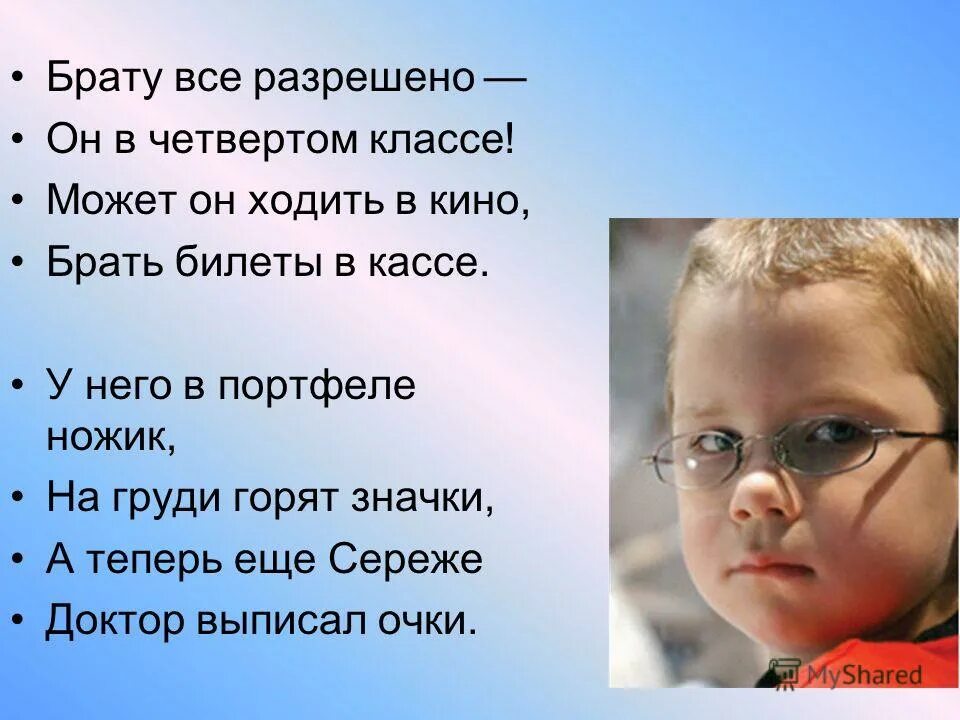 • Брату все разрешено —
• Он в четвертом классе!
• Может он ходить в кино,
• Брать билеты в кассе.

• У него в портфеле ножик,
• На груди горят значки,
• А теперь еще Сереже
• Доктор выписал очки.

MyShared